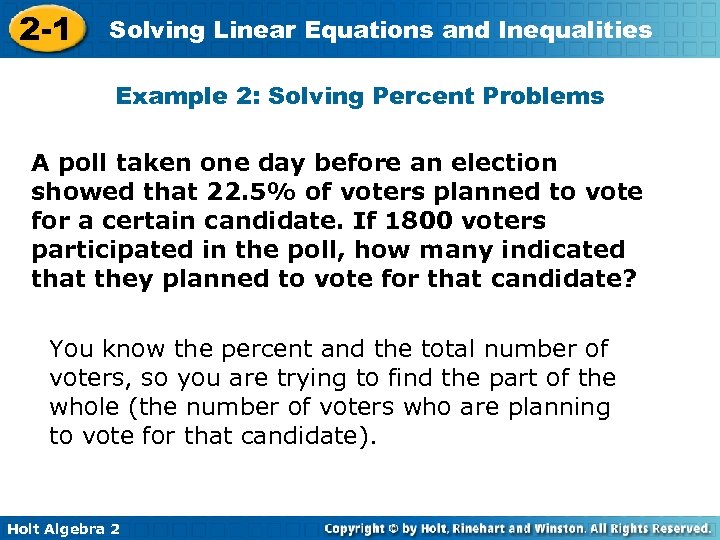 2-1 Solving Linear Equations and Inequalities

Example 2: Solving Percent Problems

A poll taken one day before an election showed that 22.5% of voters planned to vote for a certain candidate. If 1800 voters participated in the poll, how many indicated that they planned to vote for that candidate?

You know the percent and the total number of voters, so you are trying to find the part of the whole (the number of voters who are planning to vote for that candidate).

Holt Algebra 2

Copyright © by Holt, Rinehart and Winston. All Rights Reserved.